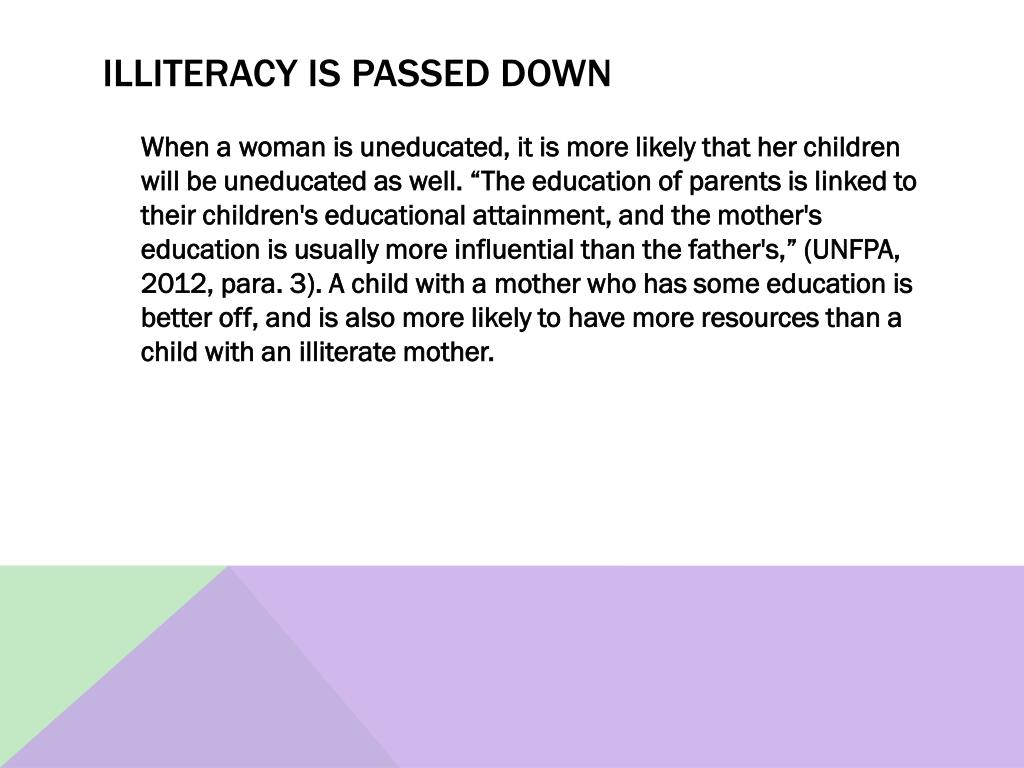 ILLITERACY IS PASSED DOWN

When a woman is uneducated, it is more likely that her children will be uneducated as well. “The education of parents is linked to their children's educational attainment, and the mother's education is usually more influential than the father's,” (UNFPA, 2012, para. 3). A child with a mother who has some education is better off, and is also more likely to have more resources than a child with an illiterate mother.